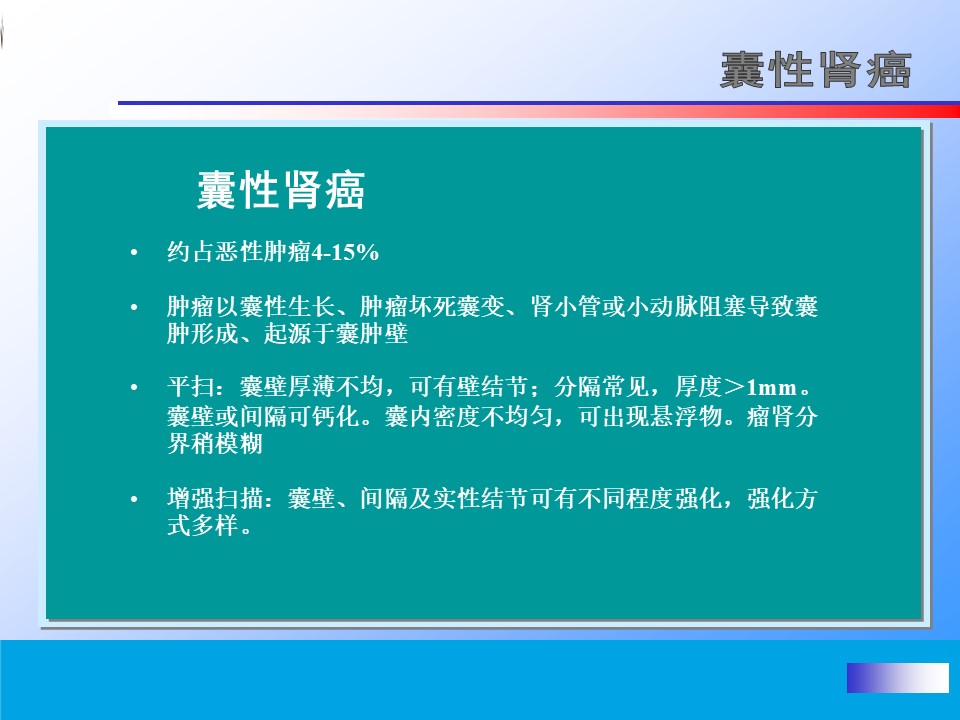 囊性肾癌

囊性肾癌

• 约占恶性肿瘤4-15%

• 肿瘤以囊性生长、肿瘤坏死囊变、肾小管或小动脉阻塞导致囊肿形成、起源于囊肿壁

• 平扫：囊壁厚薄不均，可有壁结节；分隔常见，厚度＞1mm。囊壁或间隔可钙化。囊内密度不均匀，可出现悬浮物。瘤肾分界稍模糊

• 增强扫描：囊壁、间隔及实性结节可有不同程度强化，强化方式多样。